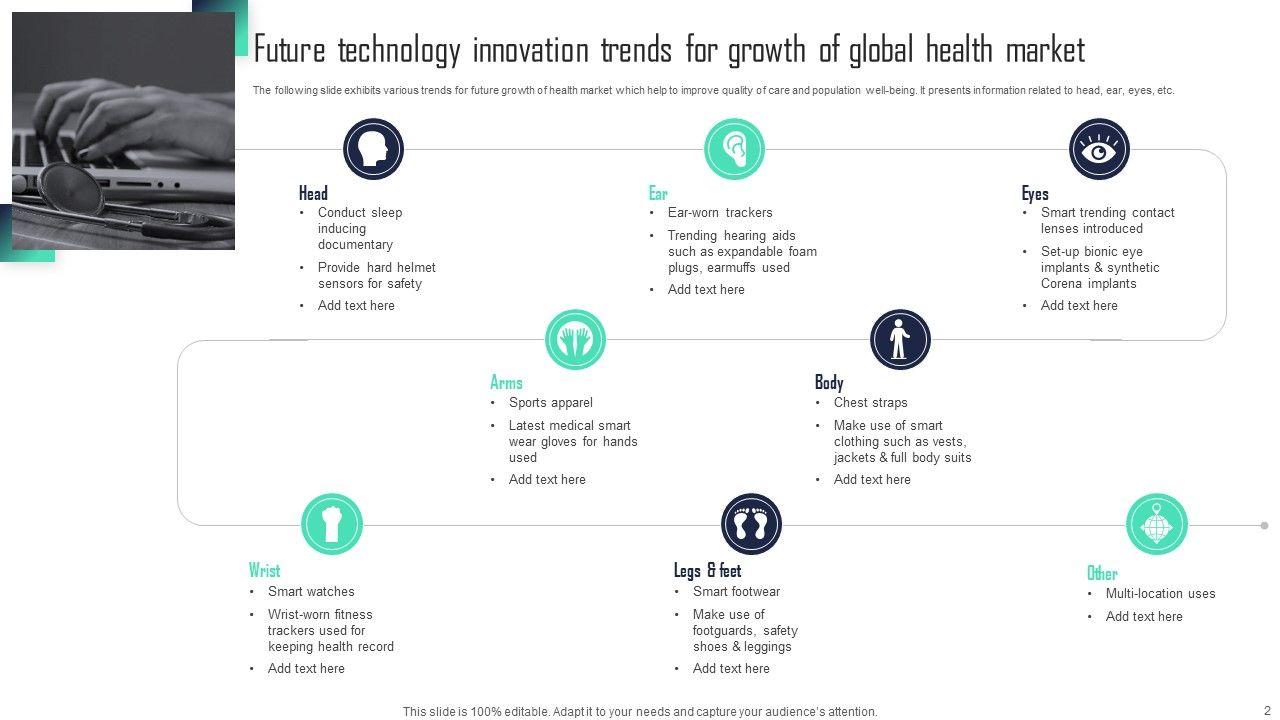 Future technology innovation trends for growth of global health market

The following slide exhibits various trends for future growth of health market which help to improve quality of care and population well-being. It presents information related to head, ear, eyes, etc.

Head
• Conduct sleep inducing documentary
• Provide hard helmet sensors for safety
• Add text here

Ear
• Ear-worn trackers
• Trending hearing aids such as expandable foam plugs, earmuffs used
• Add text here

Eyes
• Smart trending contact lenses introduced
• Set-up bionic eye implants & synthetic Corena implants
• Add text here

Arms
• Sports apparel
• Latest medical smart wear gloves for hands used
• Add text here

Body
• Chest straps
• Make use of smart clothing such as vests, jackets & full body suits
• Add text here

Wrist
• Smart watches
• Wrist-worn fitness trackers used for keeping health record
• Add text here

Legs & feet
• Smart footwear
• Make use of footguards, safety shoes & leggings
• Add text here

Other
• Multi-location uses
• Add text here

This slide is 100% editable. Adapt it to your needs and capture your audience's attention.

2